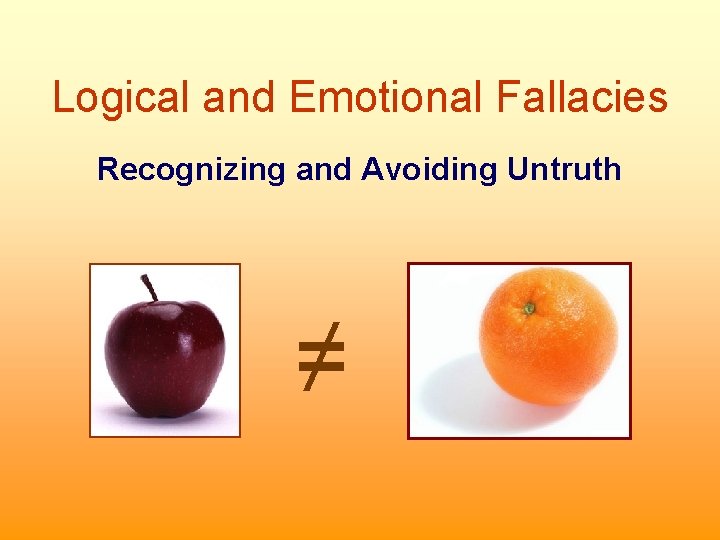 Logical and Emotional Fallacies

Recognizing and Avoiding Untruth

$\neq$